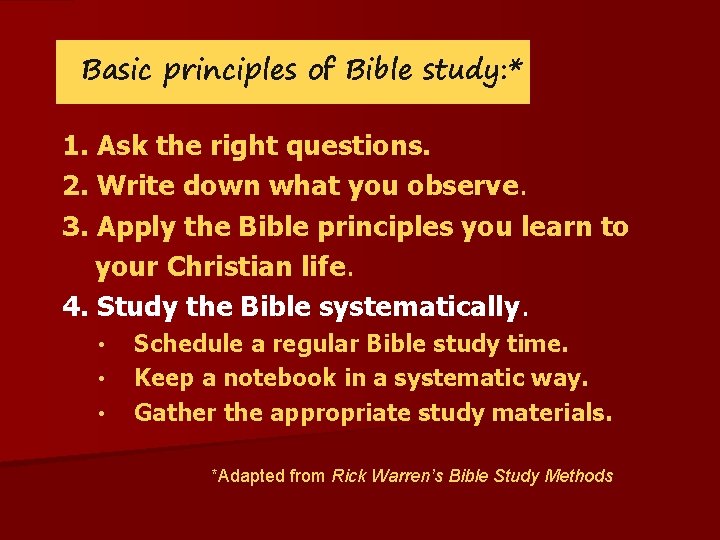 Basic principles of Bible study:*

1. Ask the right questions.
2. Write down what you observe.
3. Apply the Bible principles you learn to your Christian life.
4. Study the Bible systematically.
• Schedule a regular Bible study time.
• Keep a notebook in a systematic way.
• Gather the appropriate study materials.

*Adapted from Rick Warren's Bible Study Methods